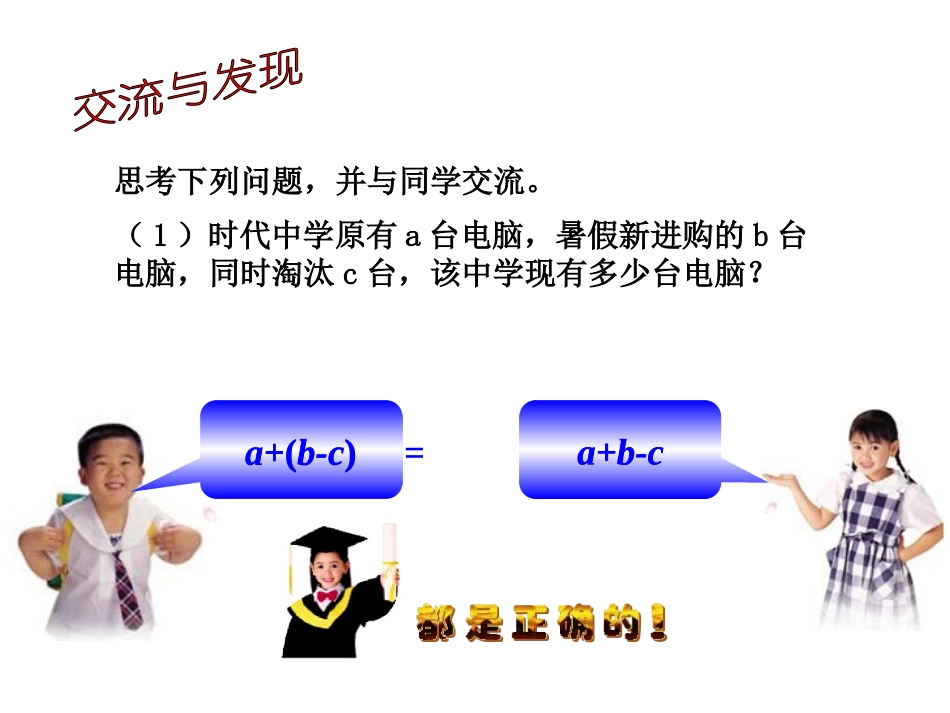 交流与发现

思考下列问题，并与同学交流。

（1）时代中学原有 a 台电脑，暑假新进购的 b 台电脑，同时淘汰 c 台，该中学现有多少台电脑？

$a+(b-c)$ = $a+b-c$

都是正确的！